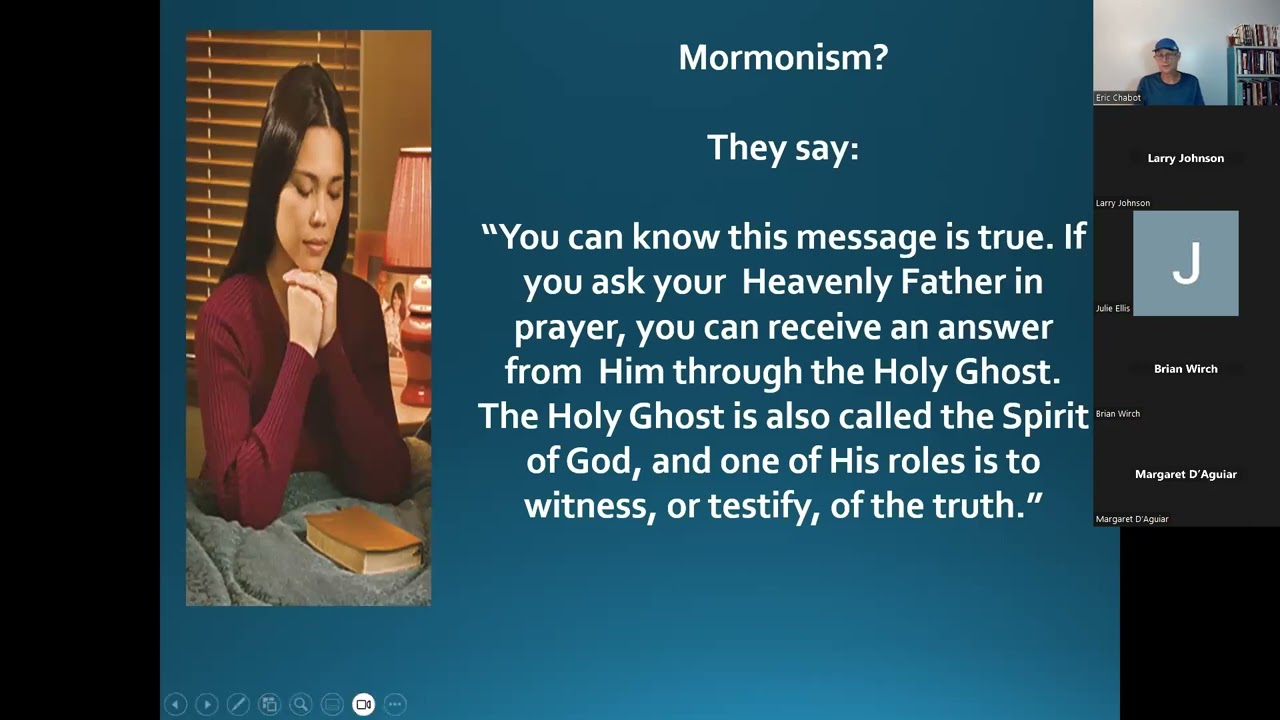 Mormonism?

They say:

“You can know this message is true. If you ask your Heavenly Father in prayer, you can receive an answer from Him through the Holy Ghost. The Holy Ghost is also called the Spirit of God, and one of His roles is to witness, or testify, of the truth.”

Eric Chabot

Larry Johnson

Larry Johnson

J

Julie Ellis

Brian Wirch

Brian Wirch

Margaret D'Aguiar

Margaret D'Aguiar